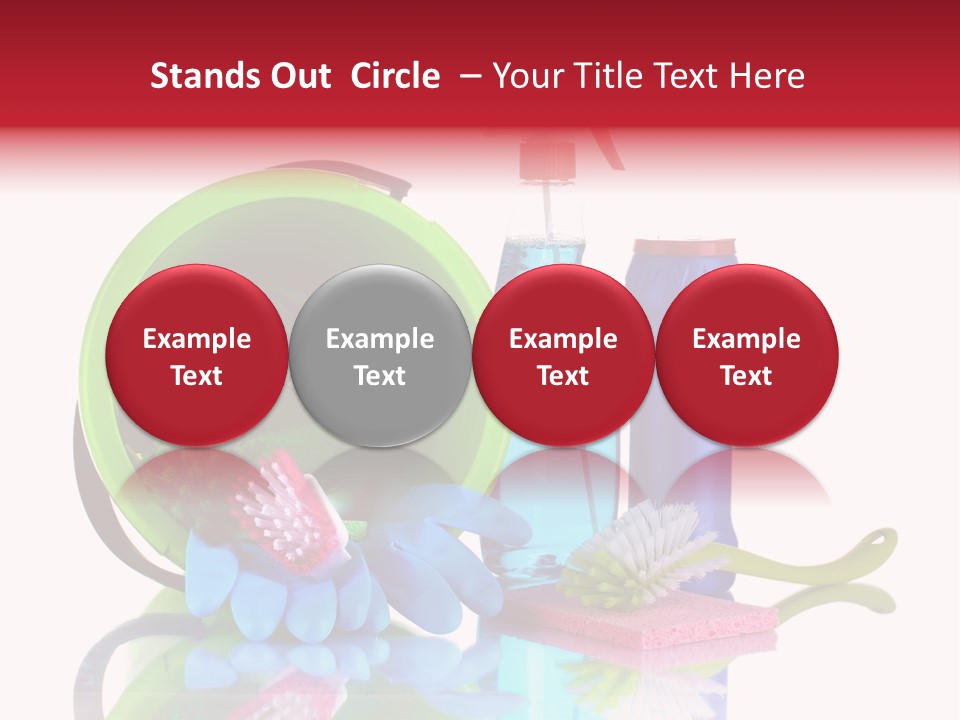 Stands Out Circle – Your Title Text Here

Example Text

Example Text

Example Text

Example Text